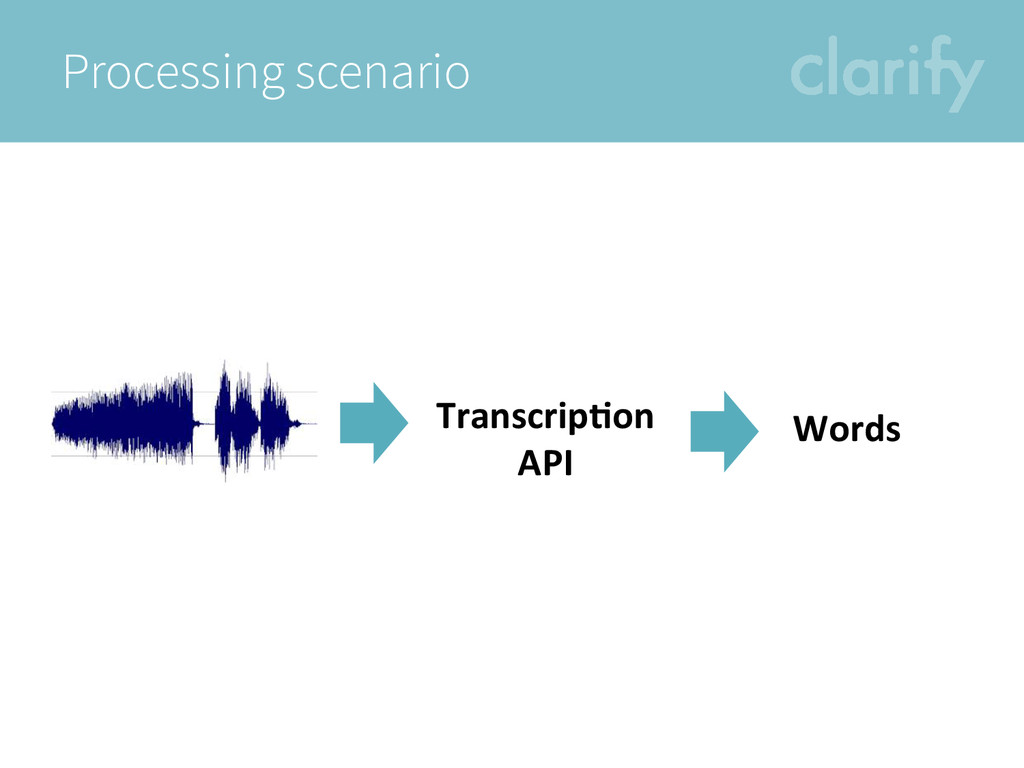 Processing scenario

clarify

Transcription API

Words